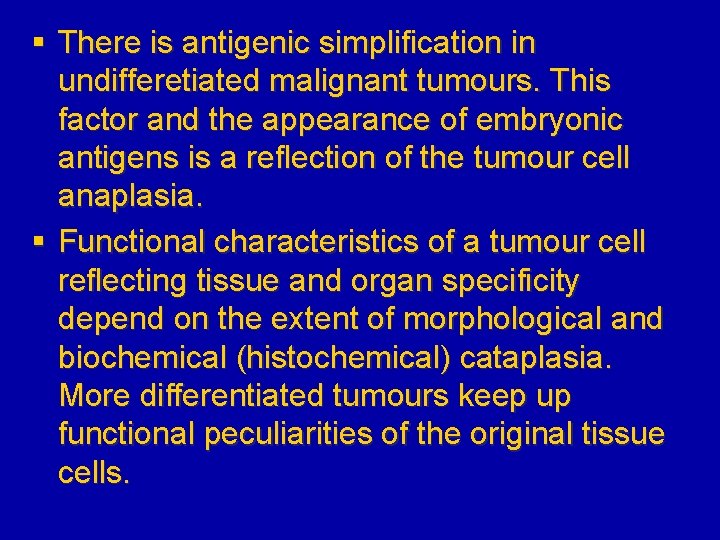 ▪ There is antigenic simplification in undifferetiated malignant tumours. This factor and the appearance of embryonic antigens is a reflection of the tumour cell anaplasia.

▪ Functional characteristics of a tumour cell reflecting tissue and organ specificity depend on the extent of morphological and biochemical (histochemical) cataplasia. More differentiated tumours keep up functional peculiarities of the original tissue cells.